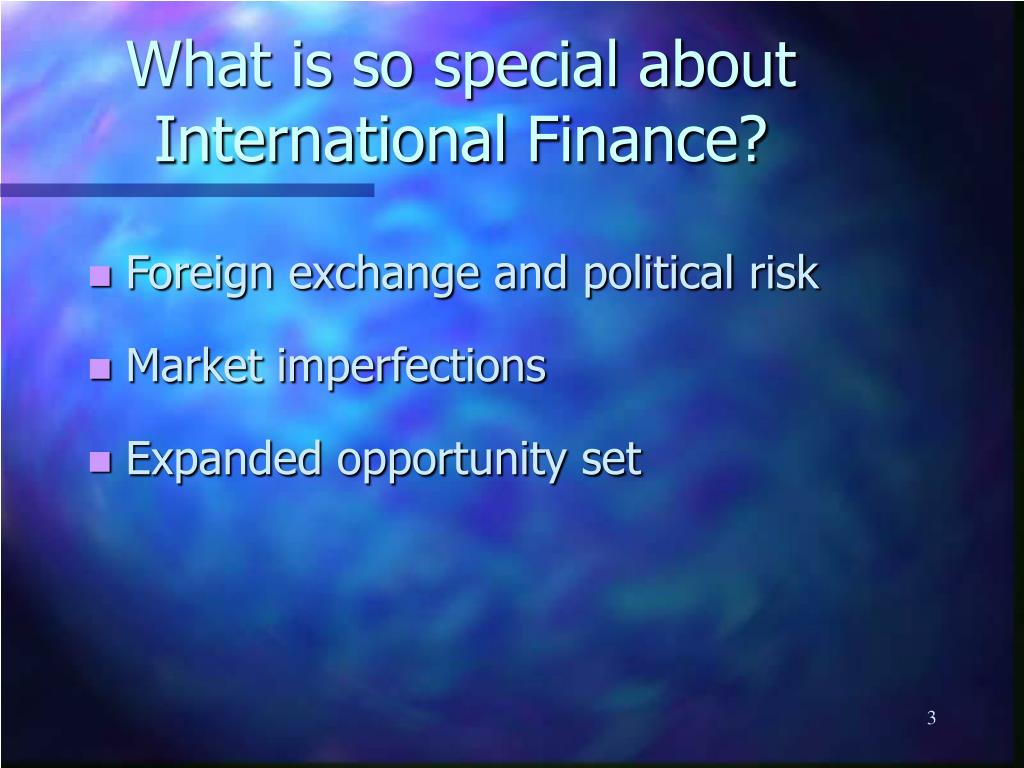 What is so special about International Finance?

- Foreign exchange and political risk
- Market imperfections
- Expanded opportunity set

3